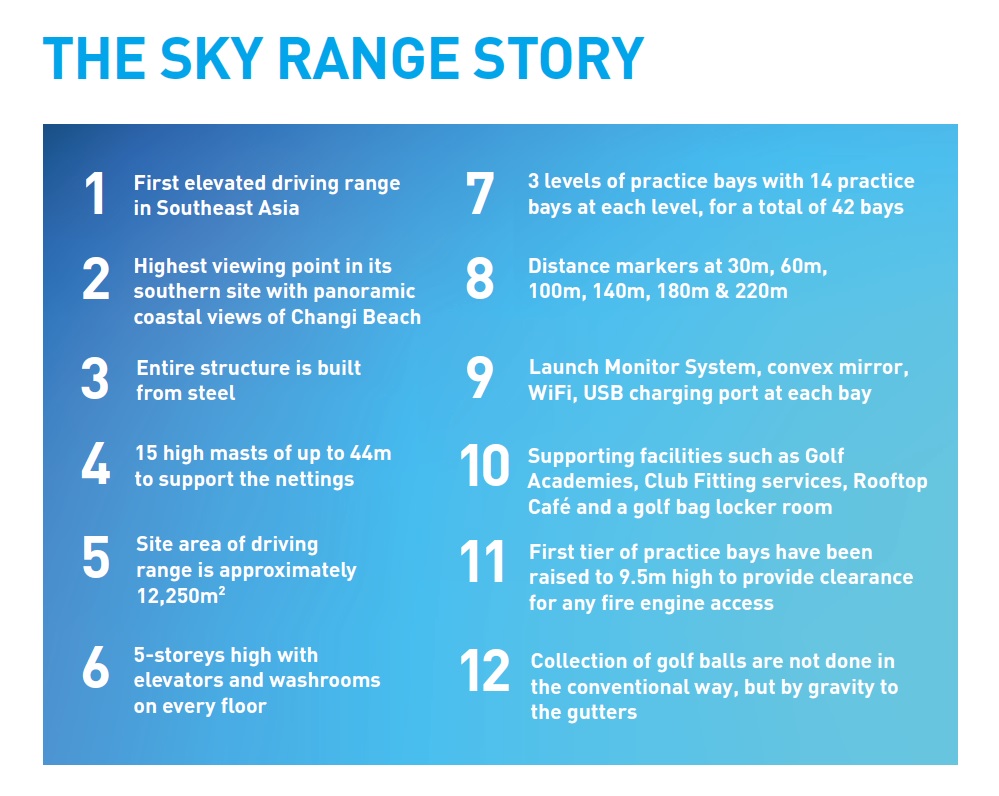 THE SKY RANGE STORY

1 First elevated driving range in Southeast Asia

2 Highest viewing point in its southern site with panoramic coastal views of Changi Beach

3 Entire structure is built from steel

4 15 high masts of up to 44m to support the nettings

5 Site area of driving range is approximately 12,250m$^2$

6 5-storeys high with elevators and washrooms on every floor

7 3 levels of practice bays with 14 practice bays at each level, for a total of 42 bays

8 Distance markers at 30m, 60m, 100m, 140m, 180m & 220m

9 Launch Monitor System, convex mirror, WiFi, USB charging port at each bay

10 Supporting facilities such as Golf Academies, Club Fitting services, Rooftop Café and a golf bag locker room

11 First tier of practice bays have been raised to 9.5m high to provide clearance for any fire engine access

12 Collection of golf balls are not done in the conventional way, but by gravity to the gutters